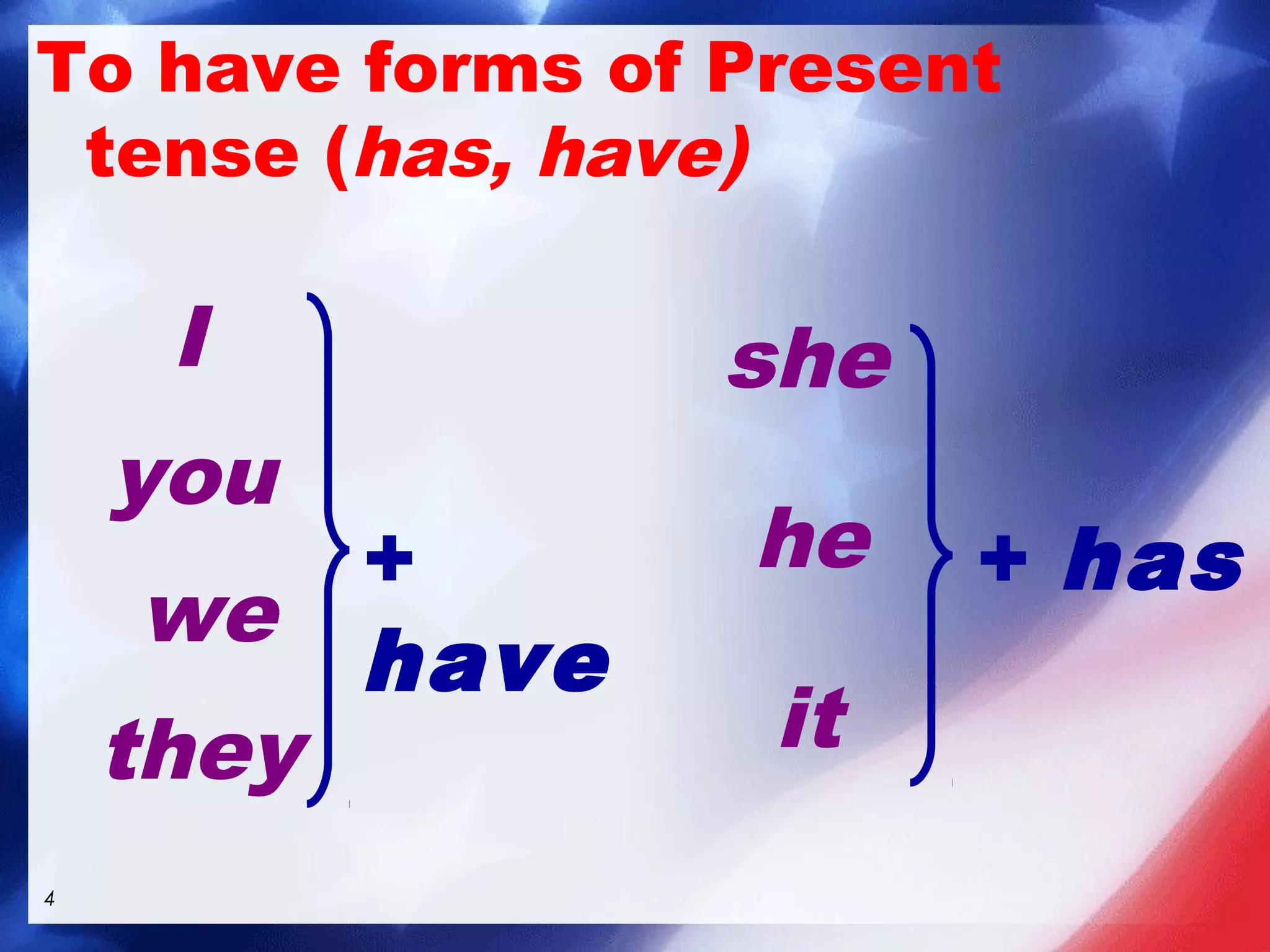 To have forms of Present tense (has, have)

I
you
we
they

+ have

she
he
it

+ has

4